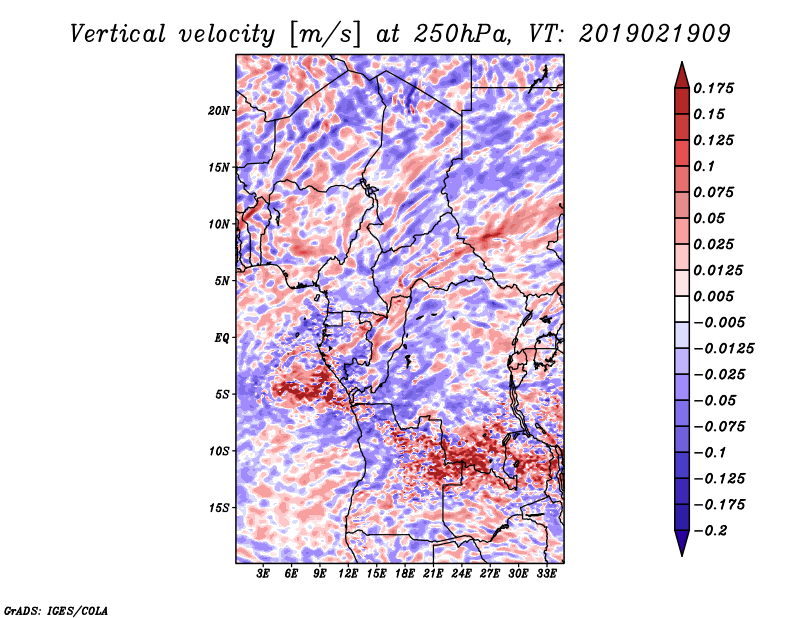 Vertical velocity [m/s] at 250hPa, VT: 2019021909

20N
15N
10N
5N
EQ
5S
10S
15S

3E 6E 9E 12E 15E 18E 21E 24E 27E 30E 33E

0.175
0.15
0.125
0.1
0.075
0.05
0.025
0.0125
0.005
−0.005
−0.0125
−0.025
−0.05
−0.075
−0.1
−0.125
−0.175
−0.2

GrADS: IGES/COLA